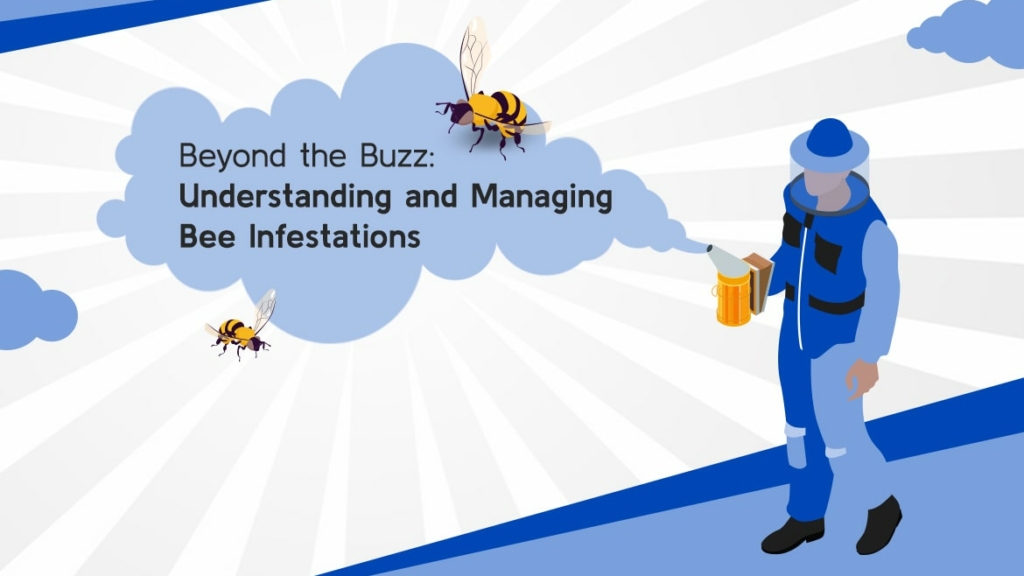 Beyond the Buzz:
Understanding and Managing Bee Infestations